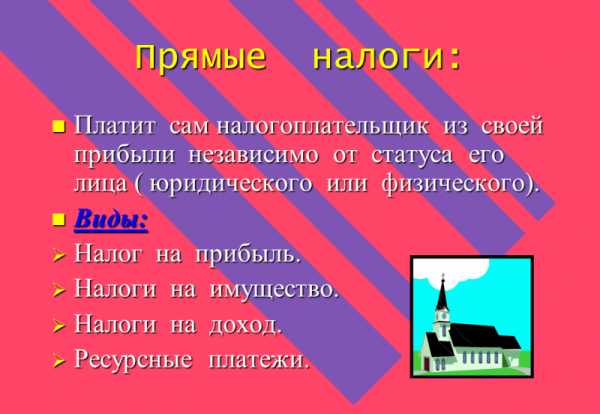 Прямые налоги:

Платит сам налогоплательщик из своей прибыли независимо от статуса его лица ( юридического или физического).

Виды:

Налог на прибыль.

Налоги на имущество.

Налоги на доход.

Ресурсные платежи.